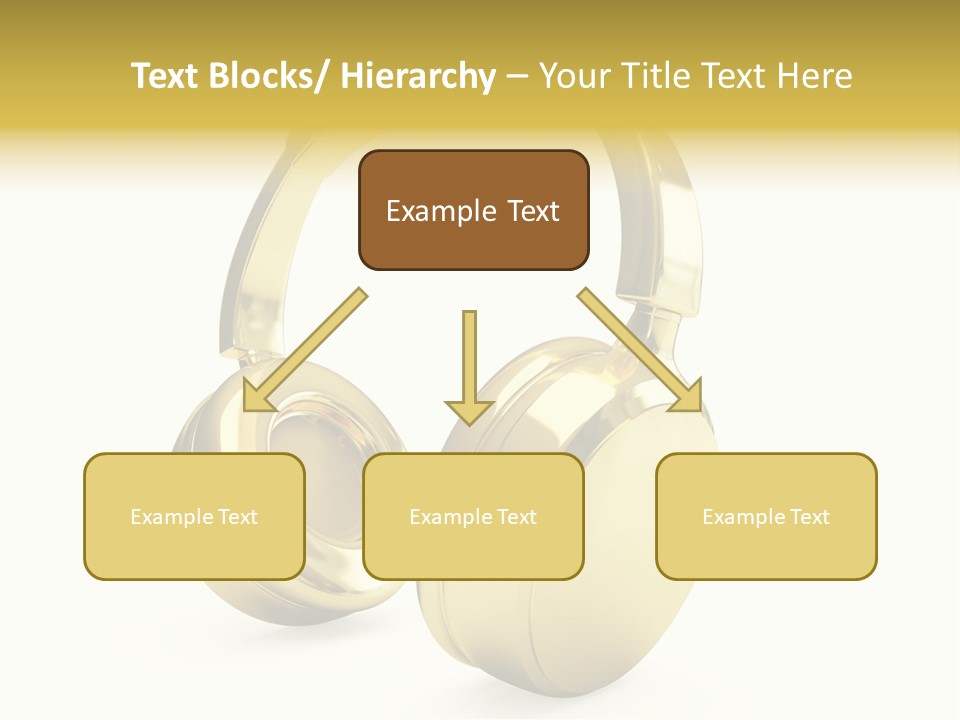 Text Blocks/ Hierarchy – Your Title Text Here

Example Text

Example Text

Example Text

Example Text